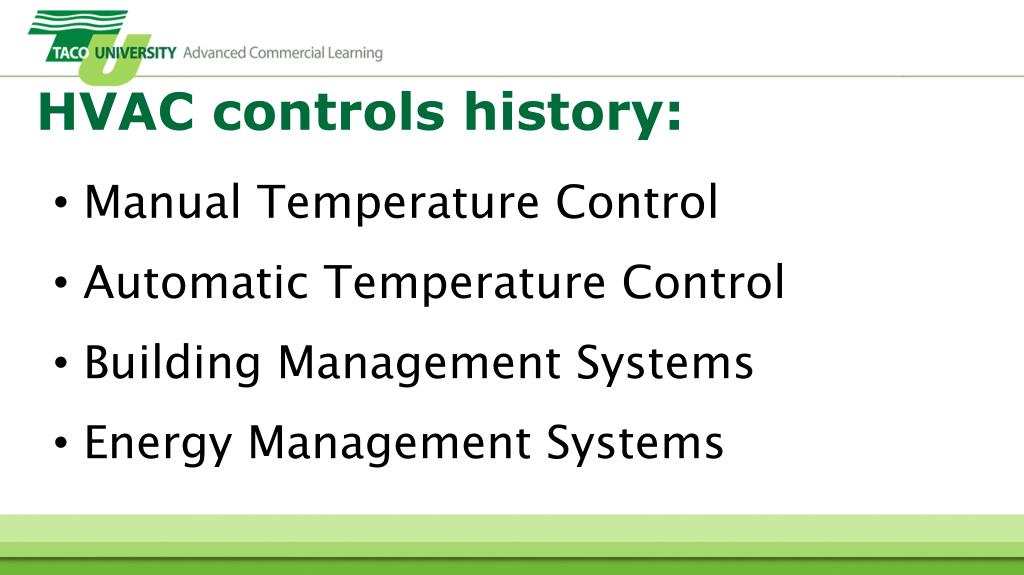 TACO UNIVERSITY Advanced Commercial Learning

HVAC controls history:

• Manual Temperature Control

• Automatic Temperature Control

• Building Management Systems

• Energy Management Systems